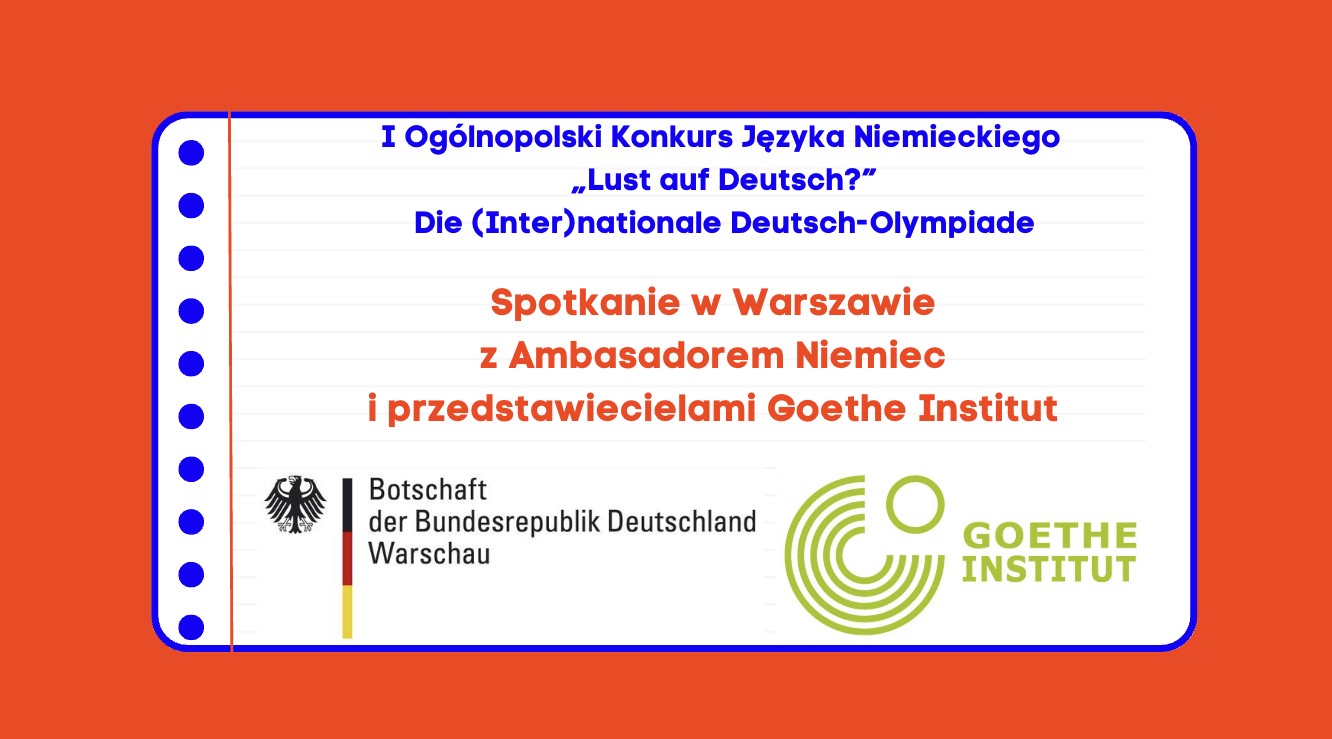 I Ogólnopolski Konkurs Języka Niemieckiego
„Lust auf Deutsch?”
Die (Inter)nationale Deutsch-Olympiade

Spotkanie w Warszawie
z Ambasadorem Niemiec
i przedstawiecielami Goethe Institut

Botschaft
der Bundesrepublik Deutschland
Warschau

GOETHE
INSTITUT